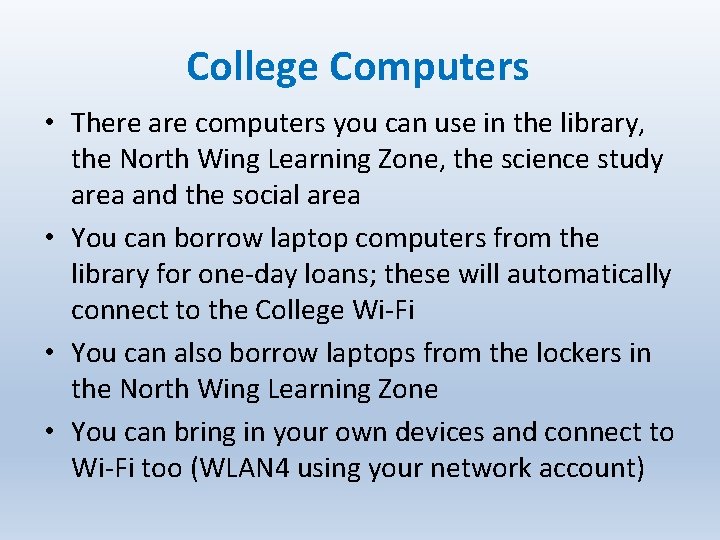 College Computers

• There are computers you can use in the library, the North Wing Learning Zone, the science study area and the social area

• You can borrow laptop computers from the library for one-day loans; these will automatically connect to the College Wi-Fi

• You can also borrow laptops from the lockers in the North Wing Learning Zone

• You can bring in your own devices and connect to Wi-Fi too (WLAN4 using your network account)